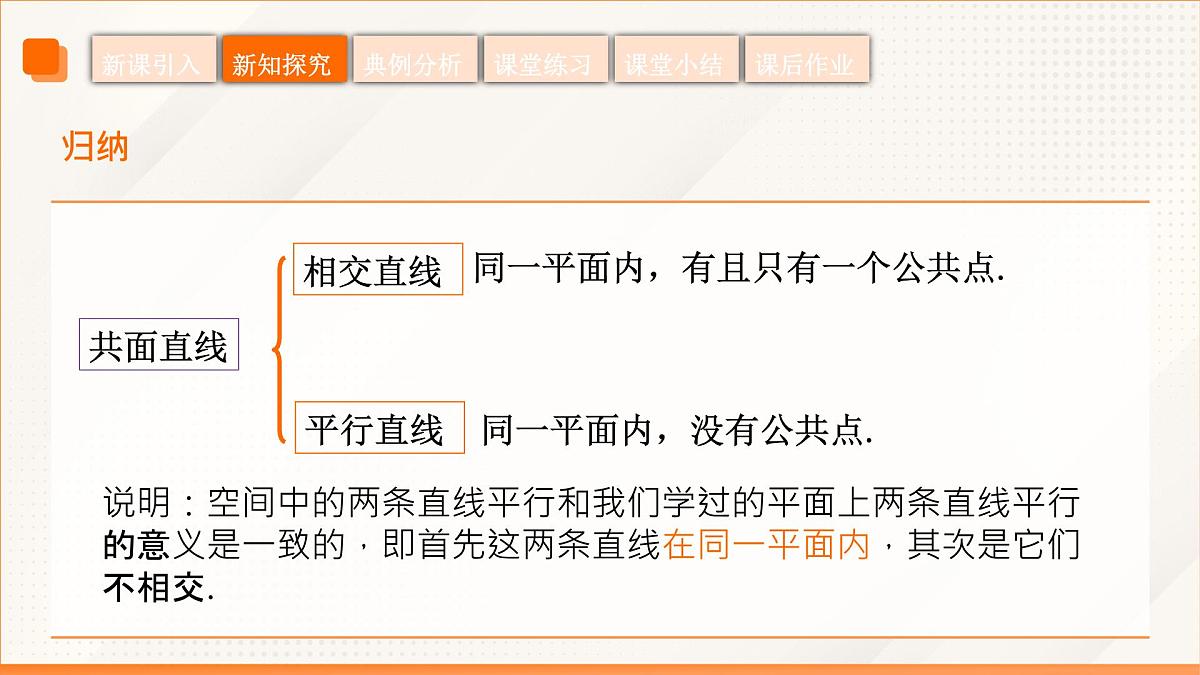 新课引入 新知探究 典例分析 课堂练习 课堂小结 课后作业

归纳

共面直线

相交直线 同一平面内，有且只有一个公共点.

平行直线 同一平面内，没有公共点.

说明：空间中的两条直线平行和我们学过的平面上两条直线平行的意义是一致的，即首先这两条直线在同一平面内，其次是它们不相交.